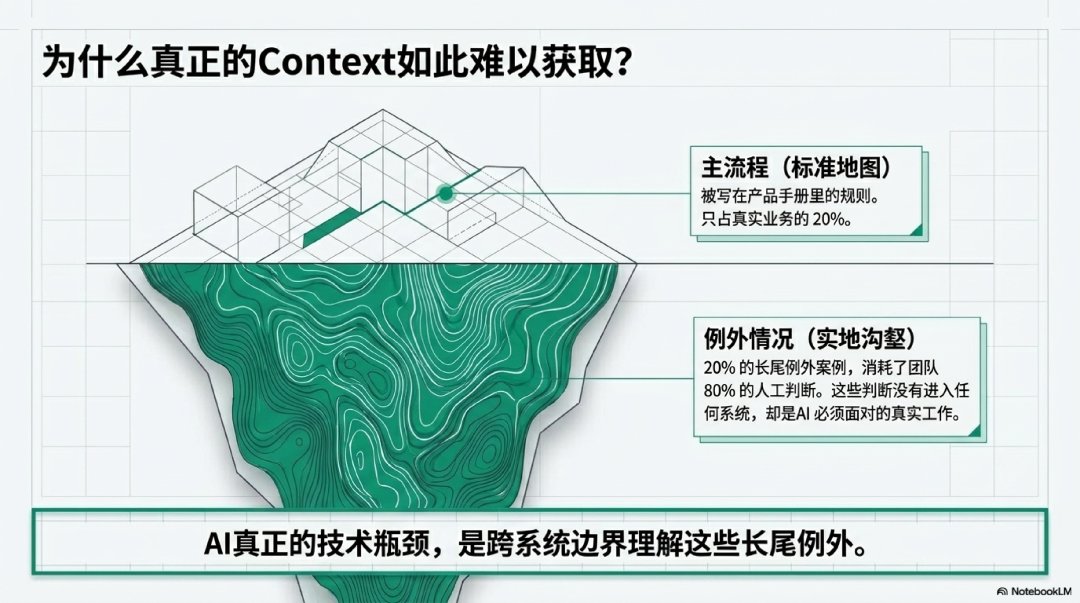 为什么真正的Context如此难以获取?

主流程（标准地图）
被写在产品手册里的规则。只占真实业务的20%。

例外情况（实地沟壑）
20%的长尾例外案例，消耗了团队80%的人工判断。这些判断没有进入任何系统，却是AI必须面对的真实工作。

AI真正的技术瓶颈，是跨系统边界理解这些长尾例外。

NotebookLM